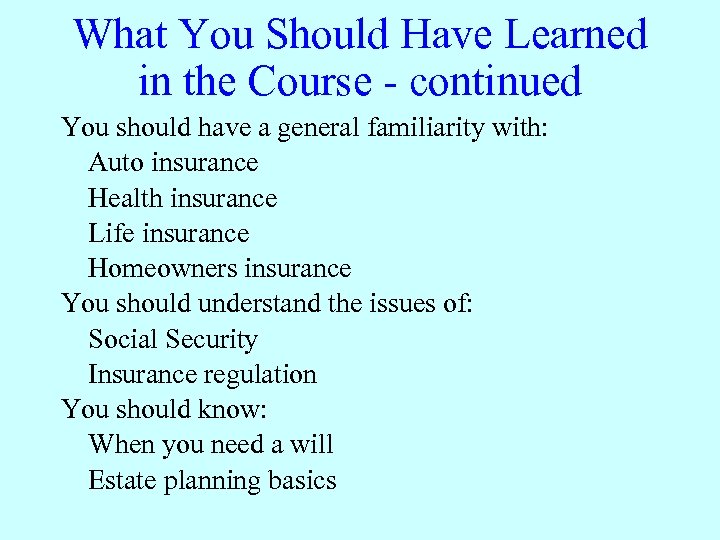 What You Should Have Learned in the Course - continued

You should have a general familiarity with:
Auto insurance
Health insurance
Life insurance
Homeowners insurance

You should understand the issues of:
Social Security
Insurance regulation

You should know:
When you need a will
Estate planning basics